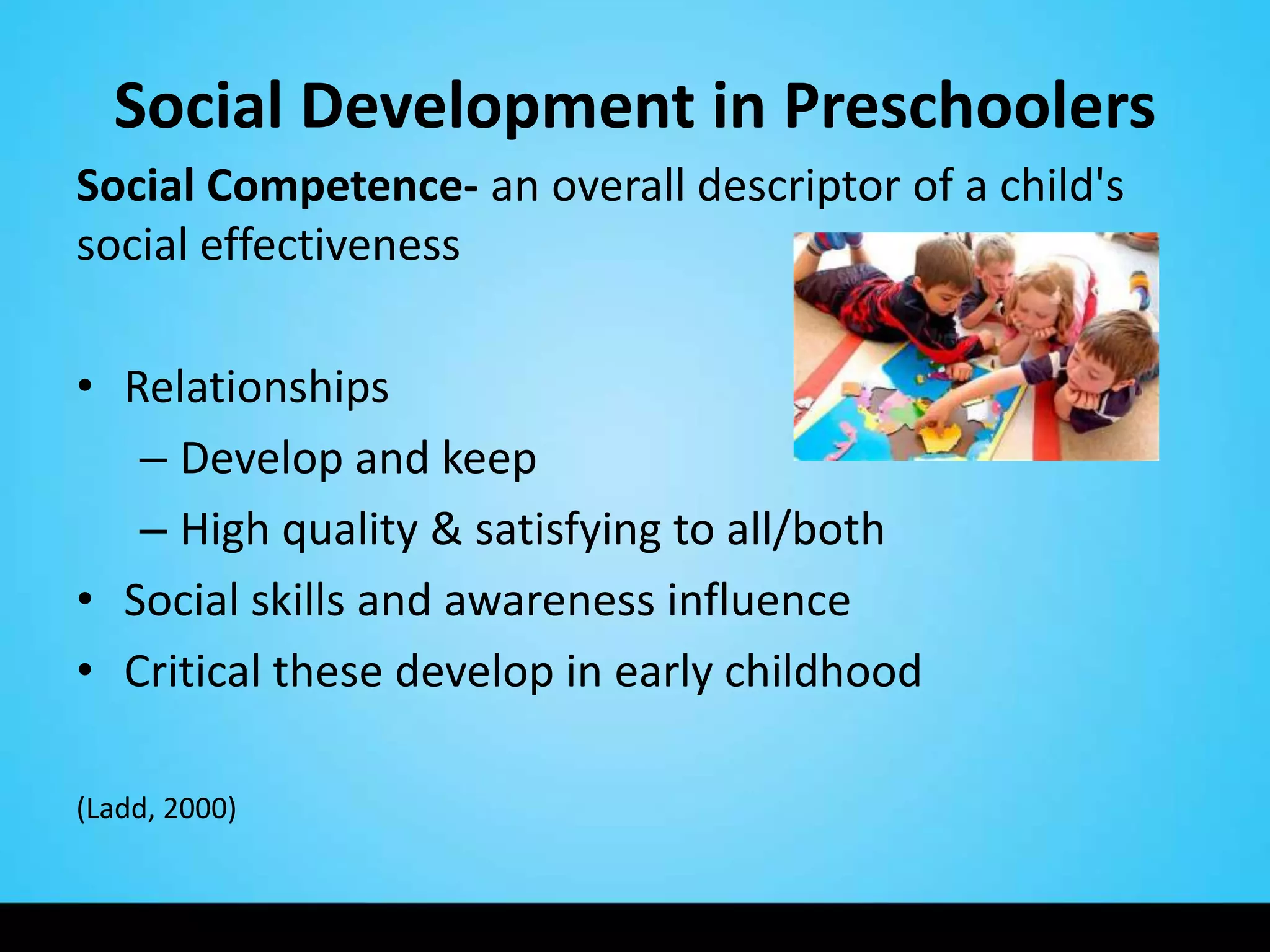 Social Development in Preschoolers

Social Competence- an overall descriptor of a child's social effectiveness

• Relationships
  – Develop and keep
  – High quality & satisfying to all/both
• Social skills and awareness influence
• Critical these develop in early childhood

(Ladd, 2000)